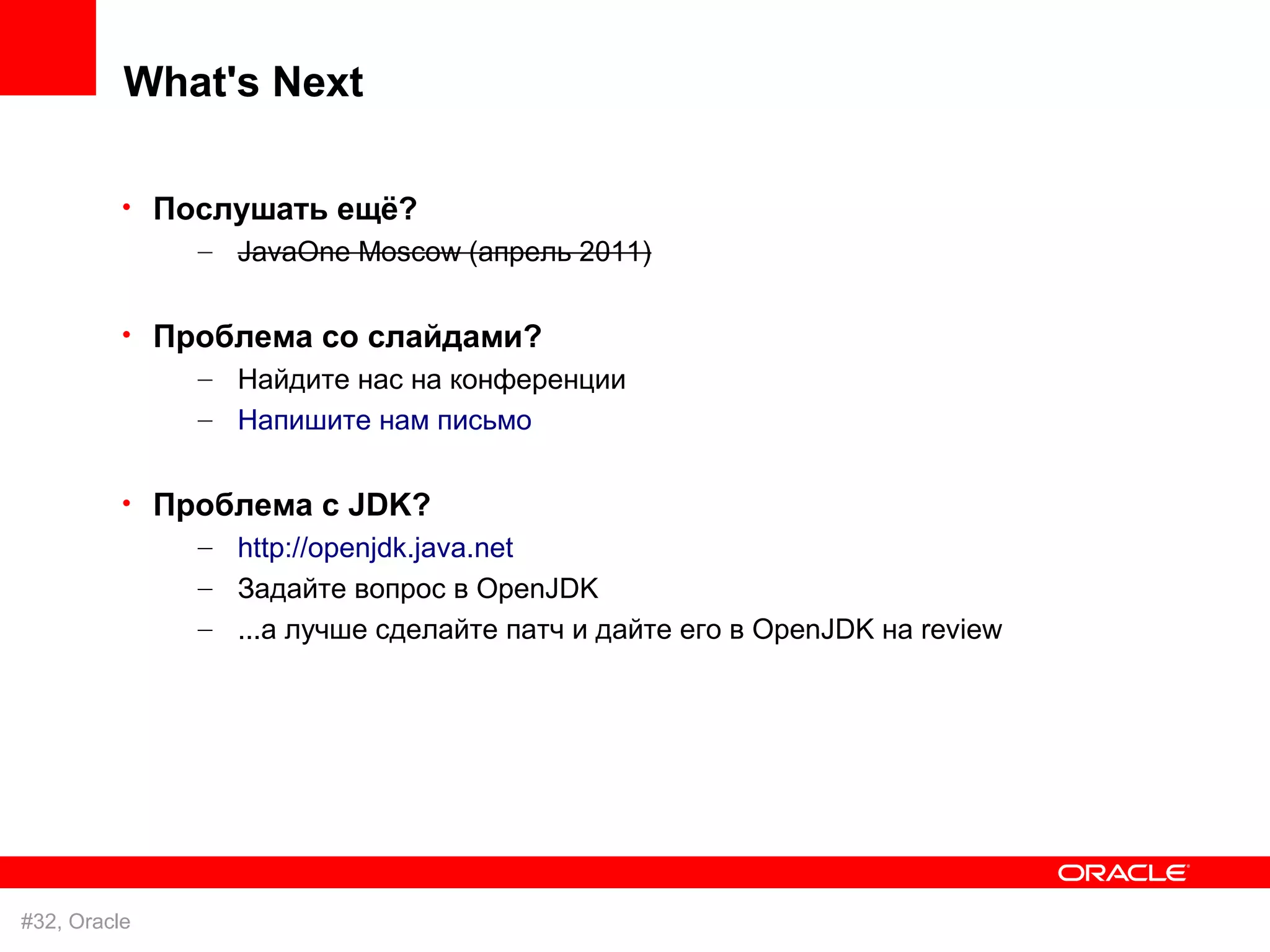 What's Next

• Послушать ещё?
– ~~JavaOne Moscow (апрель 2011)~~

• Проблема со слайдами?
– Найдите нас на конференции
– Напишите нам письмо

• Проблема с JDK?
– http://openjdk.java.net
– Задайте вопрос в OpenJDK
– ...а лучше сделайте патч и дайте его в OpenJDK на review

ORACLE

#32, Oracle